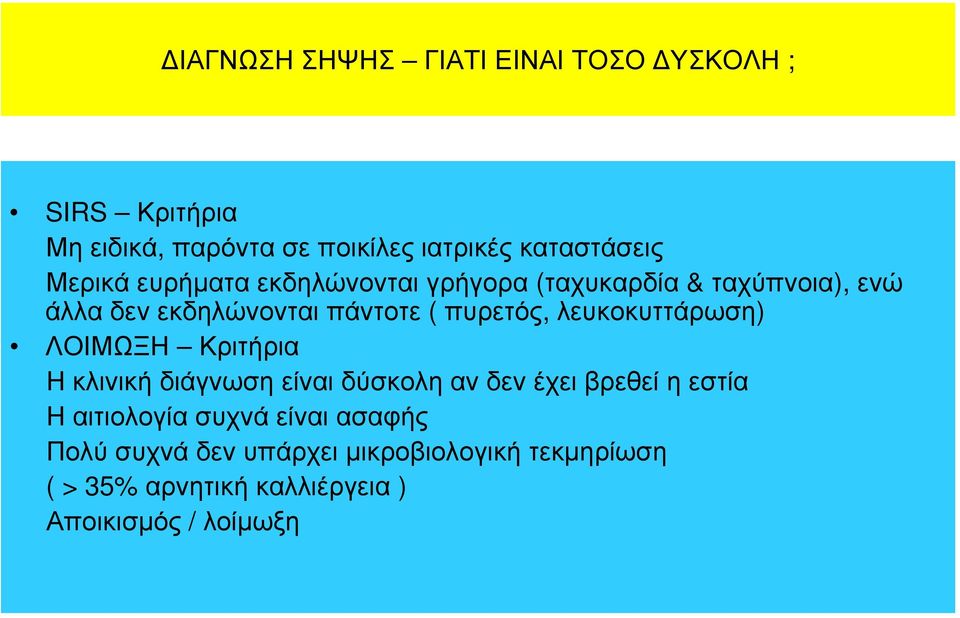 ΔΙΑΓΝΩΣΗ ΣΗΨΗΣ – ΓΙΑΤΙ ΕΙΝΑΙ ΤΟΣΟ ΔΥΣΚΟΛΗ ;

• SIRS – Κριτήρια
Μη ειδικά, παρόντα σε ποικίλες ιατρικές καταστάσεις
Μερικά ευρήματα εκδηλώνονται γρήγορα (ταχυκαρδία & ταχύπνοια), ενώ άλλα δεν εκδηλώνονται πάντοτε ( πυρετός, λευκοκυττάρωση)
• ΛΟΙΜΩΞΗ – Κριτήρια
Η κλινική διάγνωση είναι δύσκολη αν δεν έχει βρεθεί η εστία
Η αιτιολογία συχνά είναι ασαφής
Πολύ συχνά δεν υπάρχει μικροβιολογική τεκμηρίωση
( > 35% αρνητική καλλιέργεια )
Αποικισμός / λοίμωξη